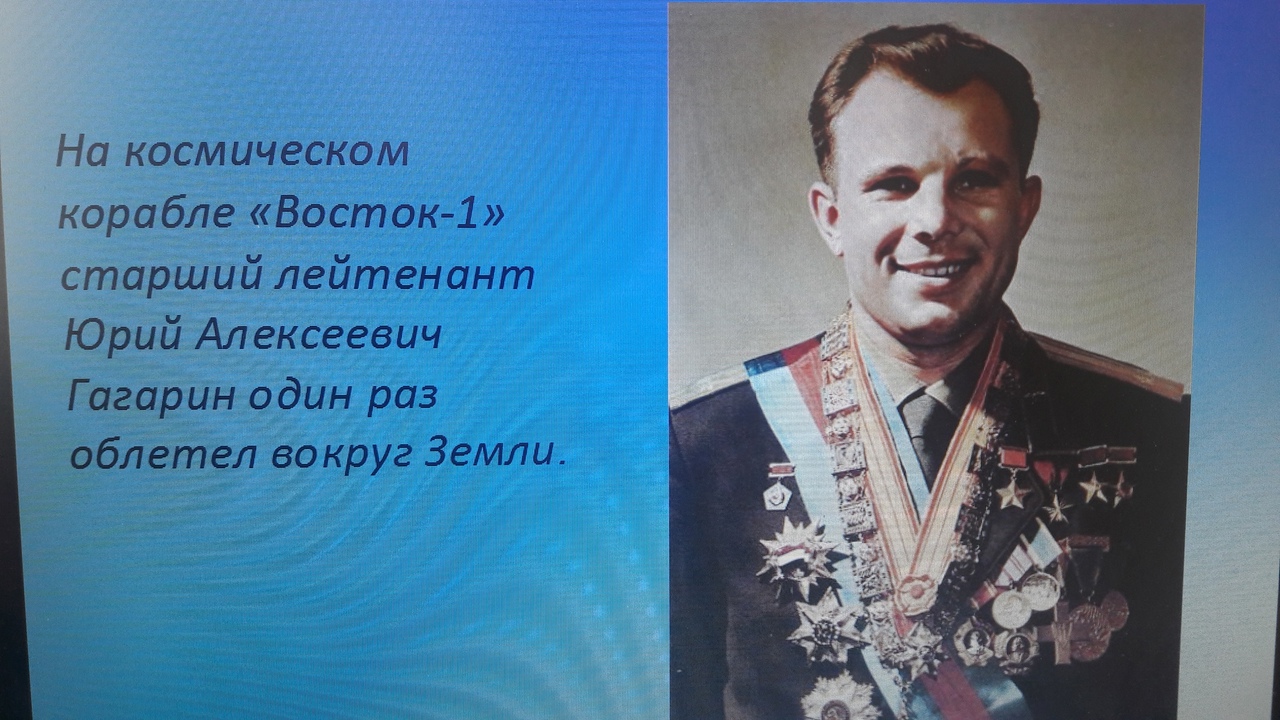 На космическом корабле «Восток-1» старший лейтенант Юрий Алексеевич Гагарин один раз облетел вокруг Земли.